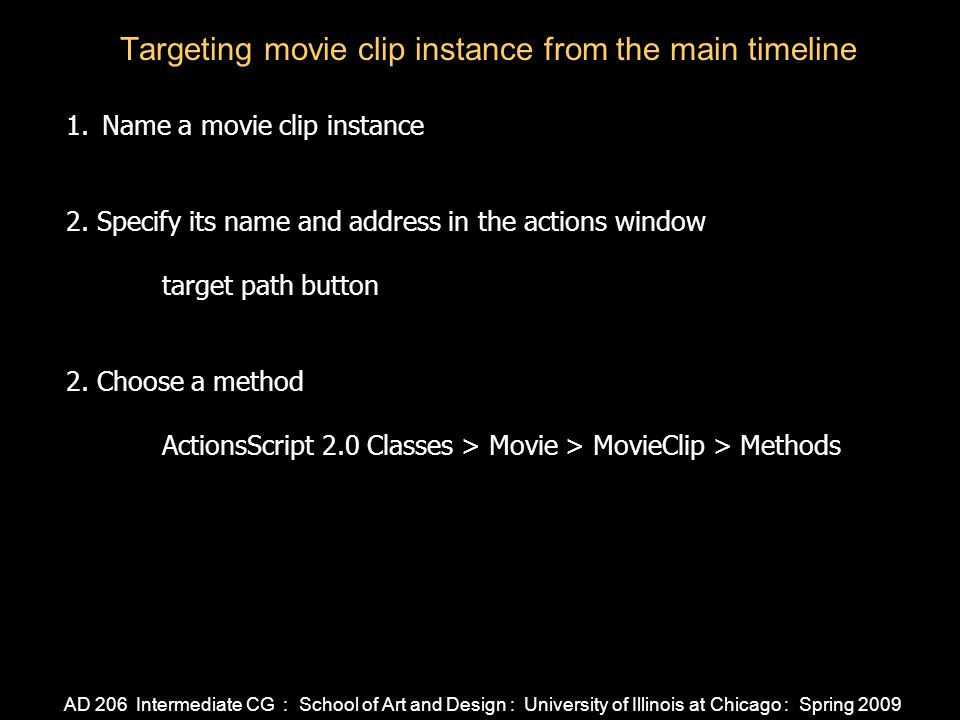 Targeting movie clip instance from the main timeline

1. Name a movie clip instance

2. Specify its name and address in the actions window

target path button

2. Choose a method

ActionsScript 2.0 Classes > Movie > MovieClip > Methods

AD 206 Intermediate CG : School of Art and Design : University of Illinois at Chicago : Spring 2009